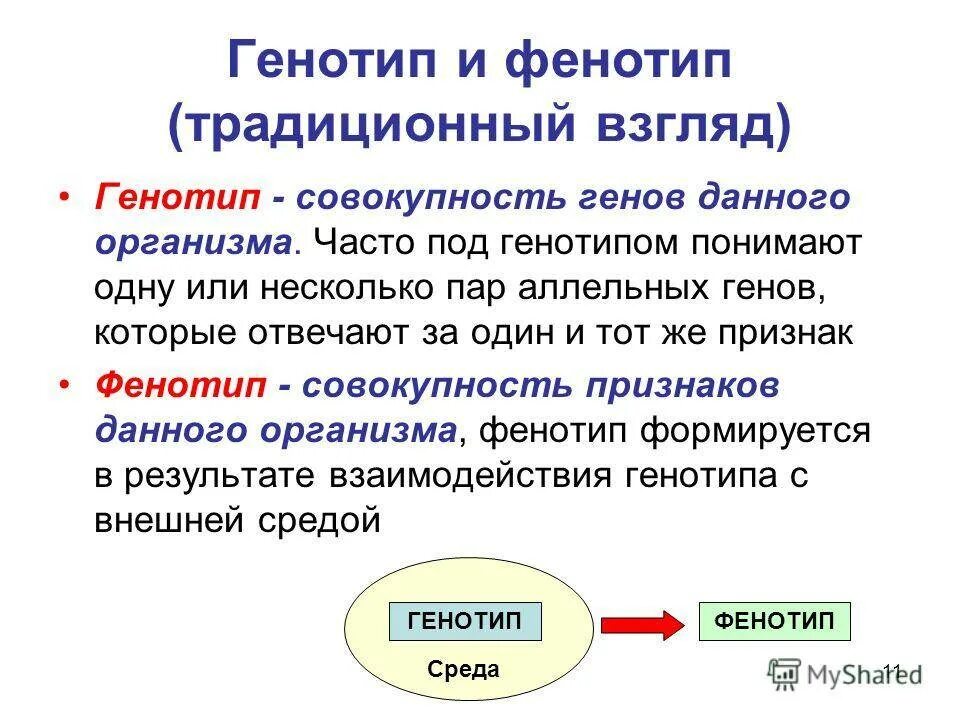 Генотип и фенотип (традиционный взгляд)

• Генотип - совокупность генов данного организма. Часто под генотипом понимают одну или несколько пар аллельных генов, которые отвечают за один и тот же признак

• Фенотип - совокупность признаков данного организма, фенотип формируется в результате взаимодействия генотипа с внешней средой

ГЕНОТИП

Среда

ФЕНОТИП

11

MyShared